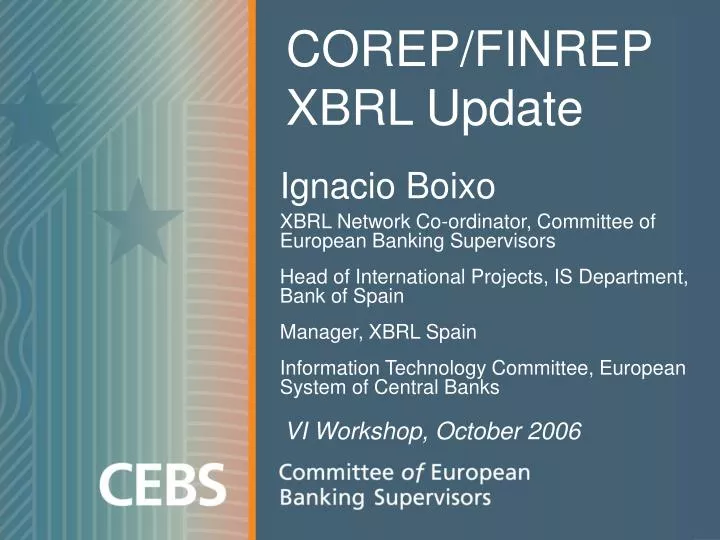 COREP/FINREP XBRL Update

Ignacio Boixo

XBRL Network Co-ordinator, Committee of European Banking Supervisors

Head of International Projects, IS Department, Bank of Spain

Manager, XBRL Spain

Information Technology Committee, European System of Central Banks

VI Workshop, October 2006

CEBS

Committee of European Banking Supervisors